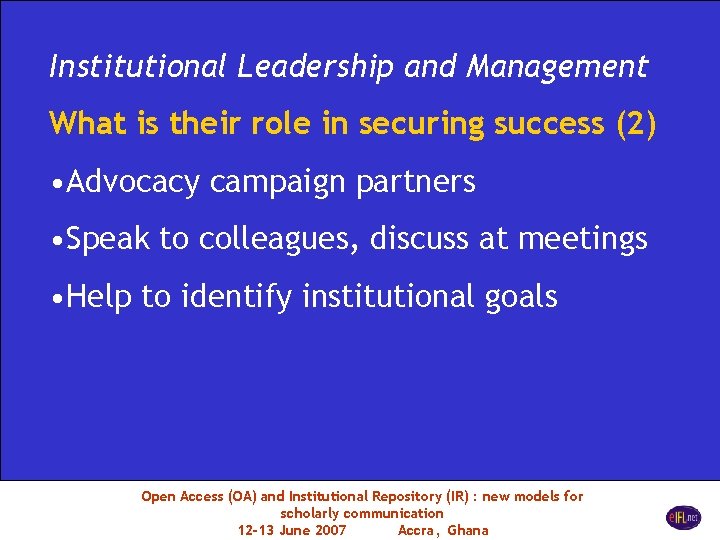 Institutional Leadership and Management

What is their role in securing success (2)

•Advocacy campaign partners

•Speak to colleagues, discuss at meetings

•Help to identify institutional goals

Open Access (OA) and Institutional Repository (IR) : new models for scholarly communication
12-13 June 2007 Accra, Ghana

eIFL.net